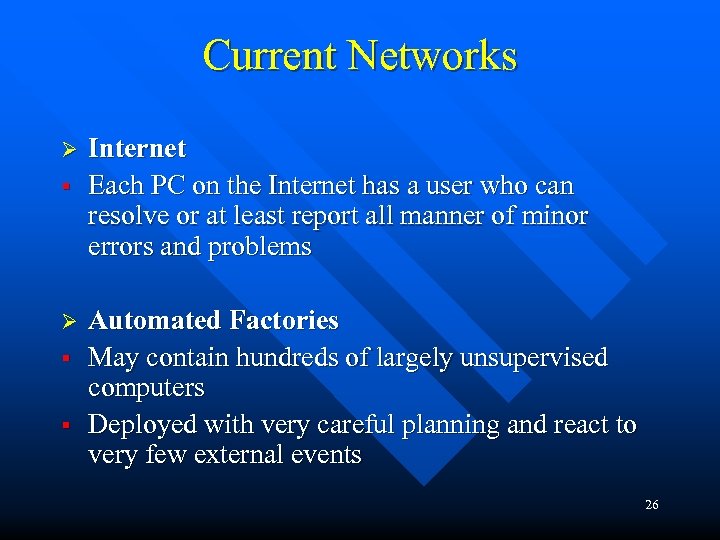 Current Networks

➢ Internet
▪ Each PC on the Internet has a user who can resolve or at least report all manner of minor errors and problems

➢ Automated Factories
▪ May contain hundreds of largely unsupervised computers
▪ Deployed with very careful planning and react to very few external events

26